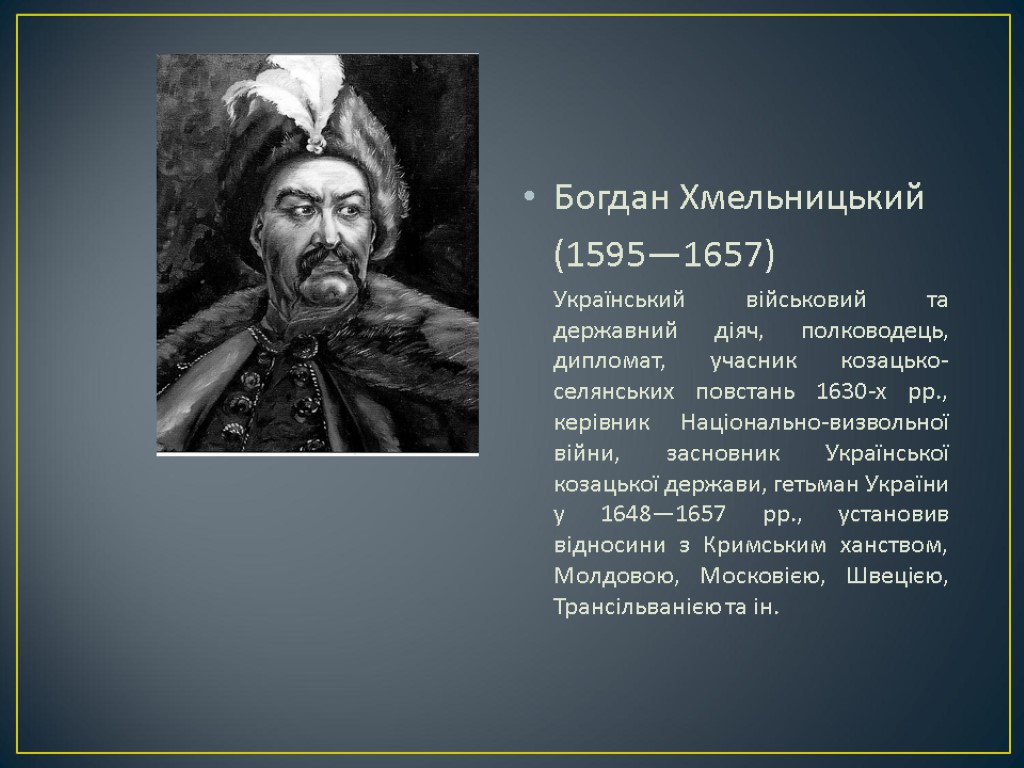 • Богдан Хмельницький (1595—1657)

Український військовий та державний діяч, полководець, дипломат, учасник козацько-селянських повстань 1630-х рр., керівник Національно-визвольної війни, засновник Української козацької держави, гетьман України у 1648—1657 рр., установив відносини з Кримським ханством, Молдовою, Московією, Швецією, Трансільванією та ін.